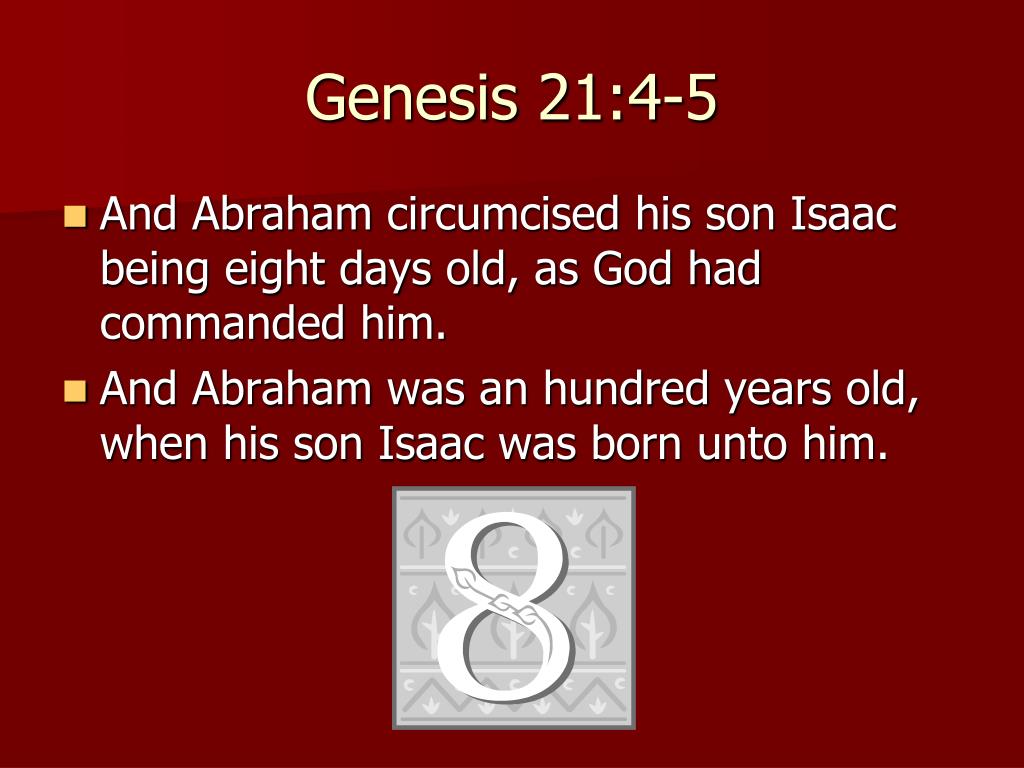 Genesis 21:4-5

And Abraham circumcised his son Isaac being eight days old, as God had commanded him.

And Abraham was an hundred years old, when his son Isaac was born unto him.

8